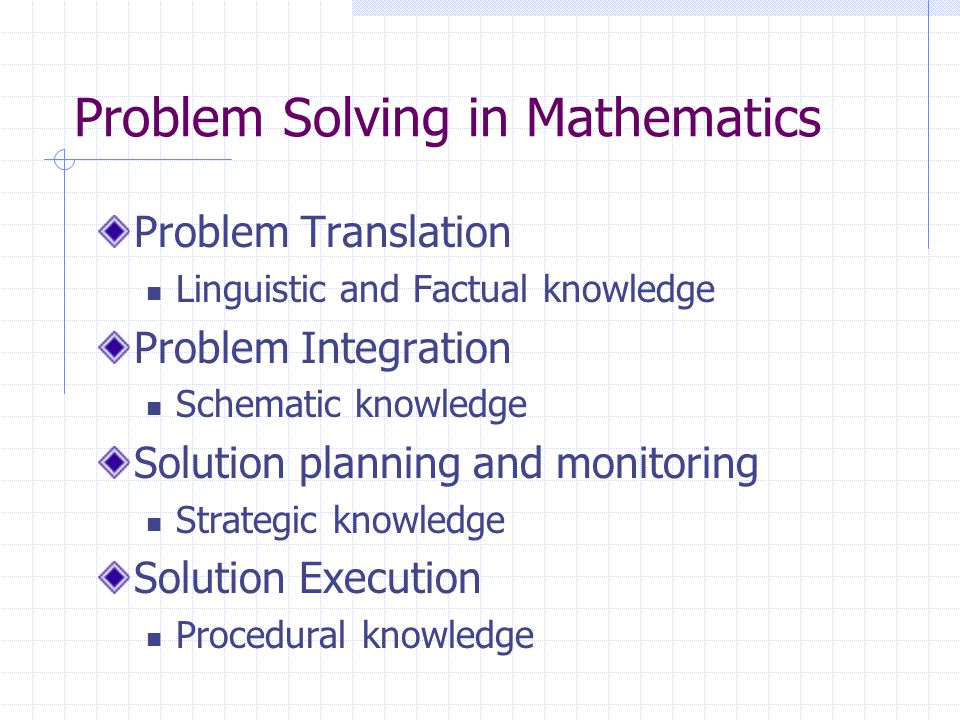 Problem Solving in Mathematics

Problem Translation
Linguistic and Factual knowledge

Problem Integration
Schematic knowledge

Solution planning and monitoring
Strategic knowledge

Solution Execution
Procedural knowledge